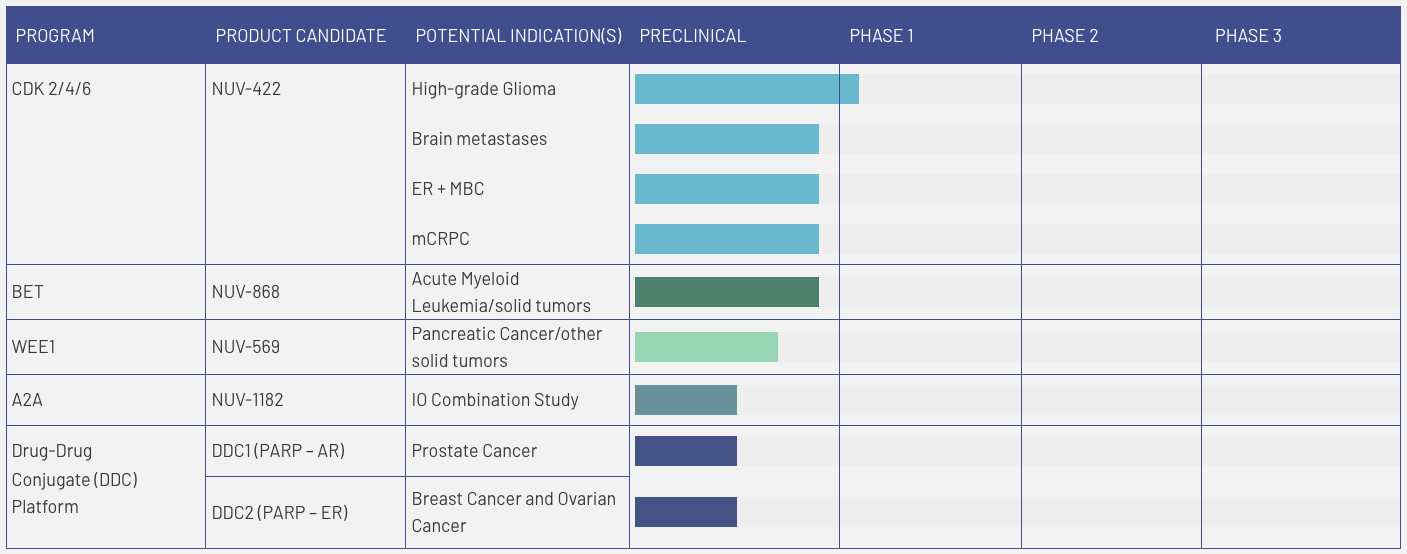 | PROGRAM | PRODUCT CANDIDATE | POTENTIAL INDICATION(S) | PRECLINICAL | PHASE 1 | PHASE 2 | PHASE 3 |
|---|---|---|---|---|---|---|
| CDK 2/4/6 | NUV-422 | High-grade Glioma | | | | |
| | | Brain metastases | | | | |
| | | ER + MBC | | | | |
| | | mCRPC | | | | |
| BET | NUV-868 | Acute Myeloid Leukemia/solid tumors | | | | |
| WEE1 | NUV-569 | Pancreatic Cancer/other solid tumors | | | | |
| A2A | NUV-1182 | IO Combination Study | | | | |
| Drug-Drug Conjugate (DDC) Platform | DDC1 (PARP – AR) | Prostate Cancer | | | | |
| | DDC2 (PARP – ER) | Breast Cancer and Ovarian Cancer | | | | |